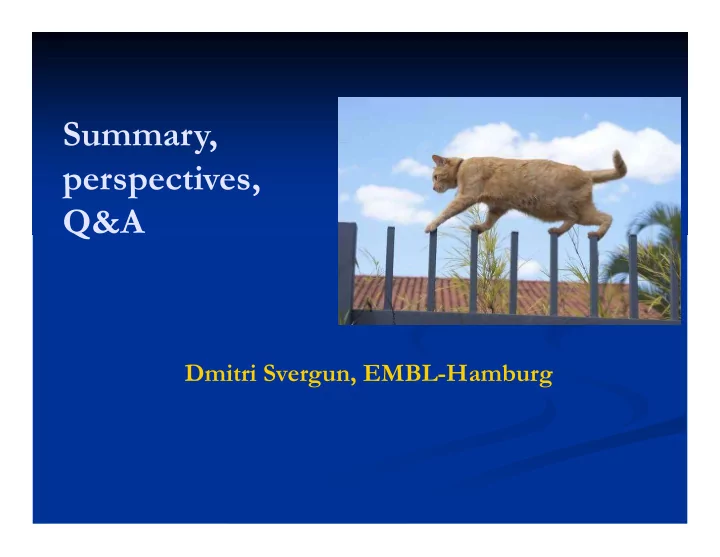 Summary, perspectives, Q&A

Dmitri Svergun, EMBL-Hamburg